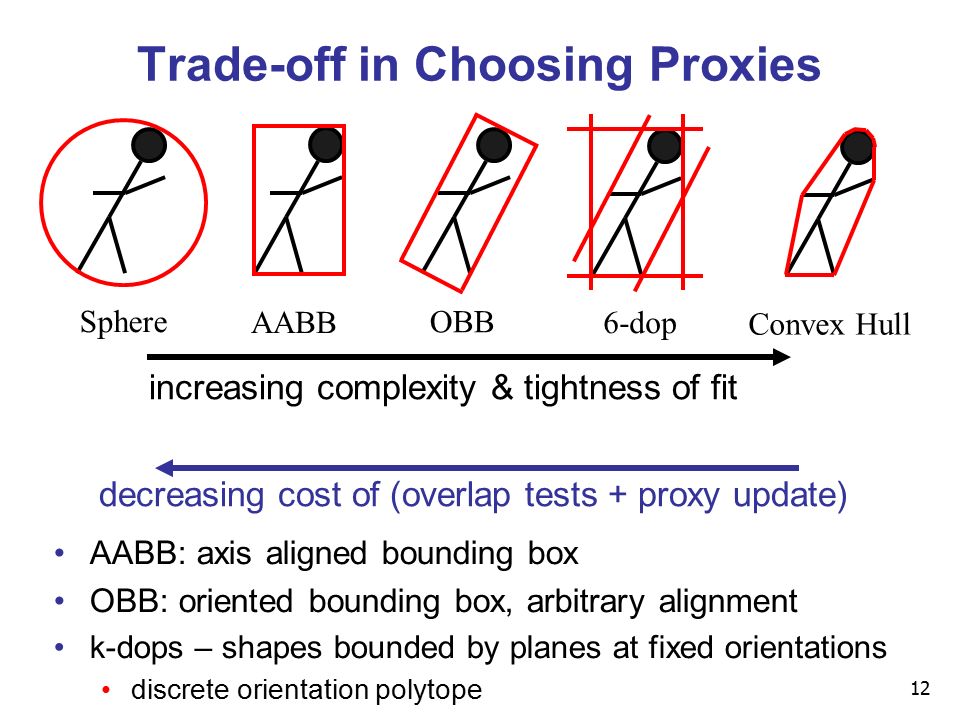 Trade-off in Choosing Proxies

Sphere AABB OBB 6-dop Convex Hull

increasing complexity & tightness of fit

decreasing cost of (overlap tests + proxy update)

• AABB: axis aligned bounding box
• OBB: oriented bounding box, arbitrary alignment
• k-dops – shapes bounded by planes at fixed orientations
 • discrete orientation polytope

12